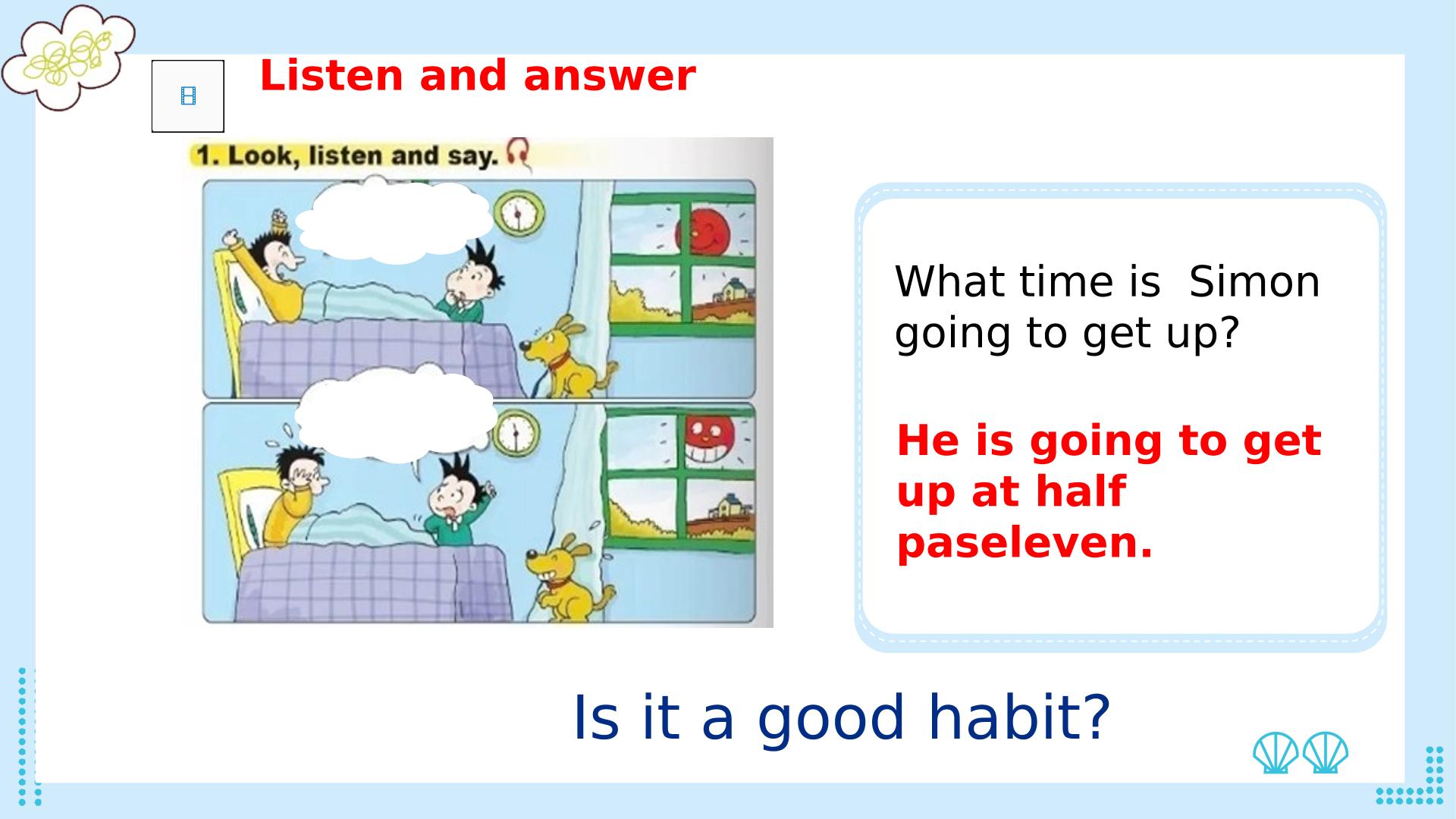 Listen and answer

1. Look, listen and say.

What time is Simon going to get up?

He is going to get up at half paseleven.

Is it a good habit?